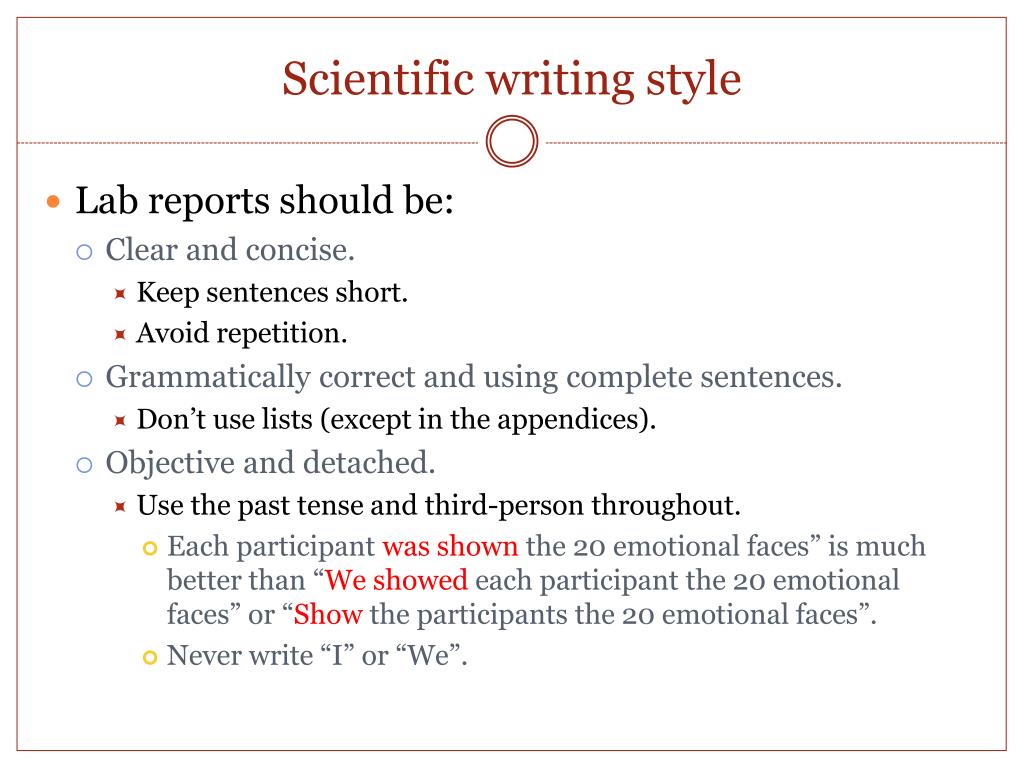 Scientific writing style

Lab reports should be:

Clear and concise.

Keep sentences short.

Avoid repetition.

Grammatically correct and using complete sentences.

Don’t use lists (except in the appendices).

Objective and detached.

Use the past tense and third-person throughout.

Each participant was shown the 20 emotional faces” is much better than “We showed each participant the 20 emotional faces” or “Show the participants the 20 emotional faces”.

Never write “I” or “We”.